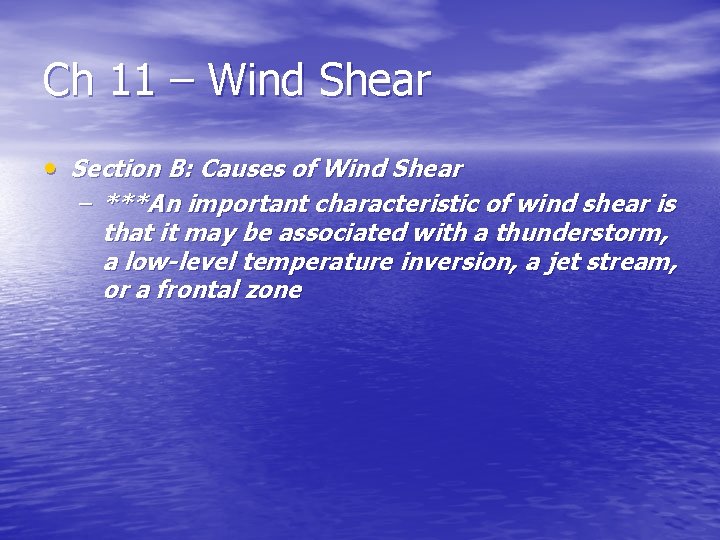 Ch 11 – Wind Shear

• Section B: Causes of Wind Shear
– ***An important characteristic of wind shear is that it may be associated with a thunderstorm, a low-level temperature inversion, a jet stream, or a frontal zone